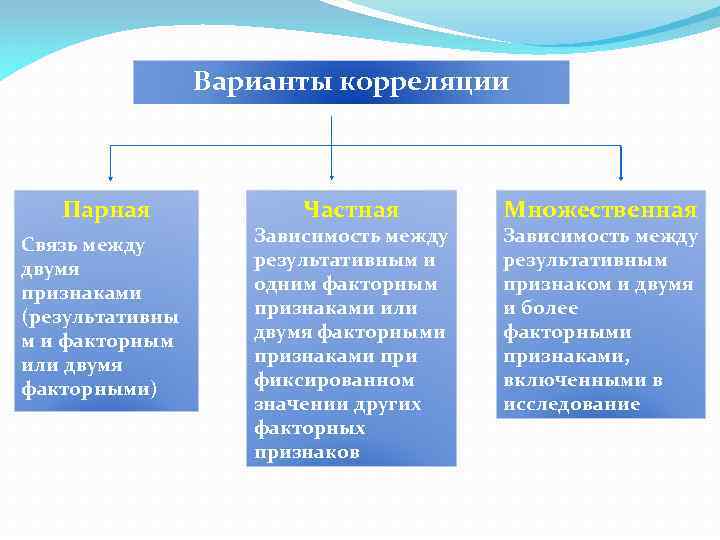 Варианты корреляции

Парная

Связь между двумя признаками (результативны м и факторным или двумя факторными)

Частная

Зависимость между результативным и одним факторным признаками или двумя факторными признаками при фиксированном значении других факторных признаков

Множественная

Зависимость между результативным признаком и двумя и более факторными признаками, включенными в исследование